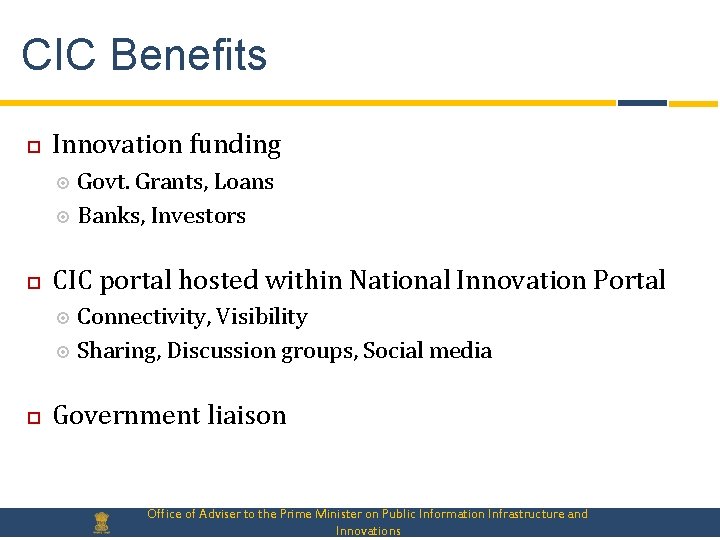 CIC Benefits

Innovation funding

Govt. Grants, Loans

Banks, Investors

CIC portal hosted within National Innovation Portal

Connectivity, Visibility

Sharing, Discussion groups, Social media

Government liaison

Office of Adviser to the Prime Minister on Public Information Infrastructure and Innovations